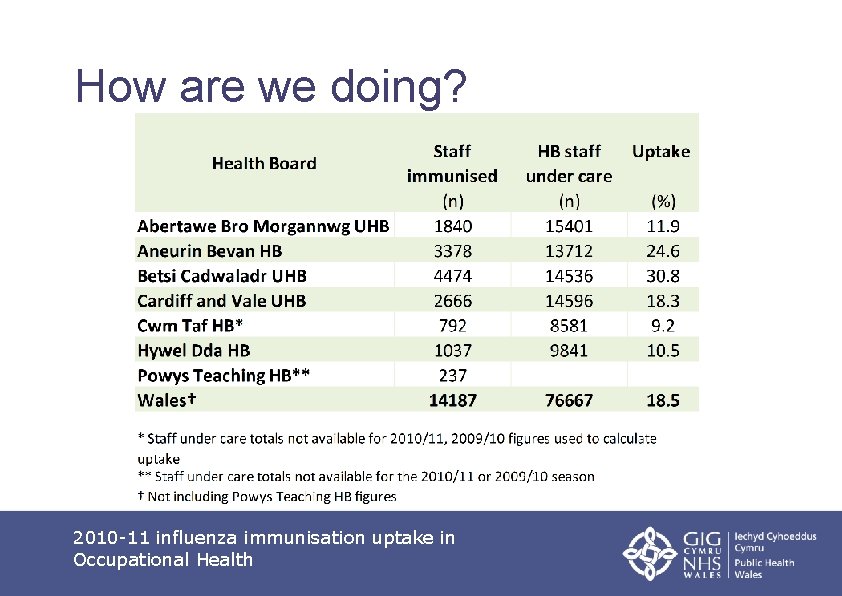 How are we doing?

| Health Board | Staff immunised (n) | HB staff under care (n) | Uptake (%) |
|---|---|---|---|
| Abertawe Bro Morgannwg UHB | 1840 | 15401 | 11.9 |
| Aneurin Bevan HB | 3378 | 13712 | 24.6 |
| Betsi Cadwaladr UHB | 4474 | 14536 | 30.8 |
| Cardiff and Vale UHB | 2666 | 14596 | 18.3 |
| Cwm Taf HB* | 792 | 8581 | 9.2 |
| Hywel Dda HB | 1037 | 9841 | 10.5 |
| Powys Teaching HB** | 237 | | |
| Wales† | 14187 | 76667 | 18.5 |

* Staff under care totals not available for 2010/11, 2009/10 figures used to calculate uptake
** Staff under care totals not available for the 2010/11 or 2009/10 season
† Not including Powys Teaching HB figures

2010-11 influenza immunisation uptake in Occupational Health

GIG CYMRU NHS WALES
Iechyd Cyhoeddus Cymru
Public Health Wales